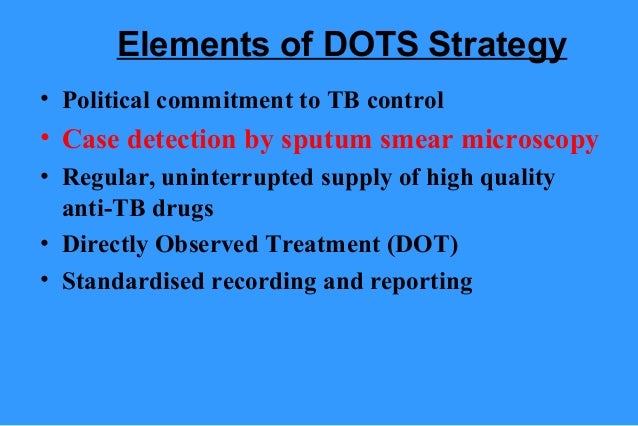 Elements of DOTS Strategy

• Political commitment to TB control
• Case detection by sputum smear microscopy
• Regular, uninterrupted supply of high quality anti-TB drugs
• Directly Observed Treatment (DOT)
• Standardised recording and reporting